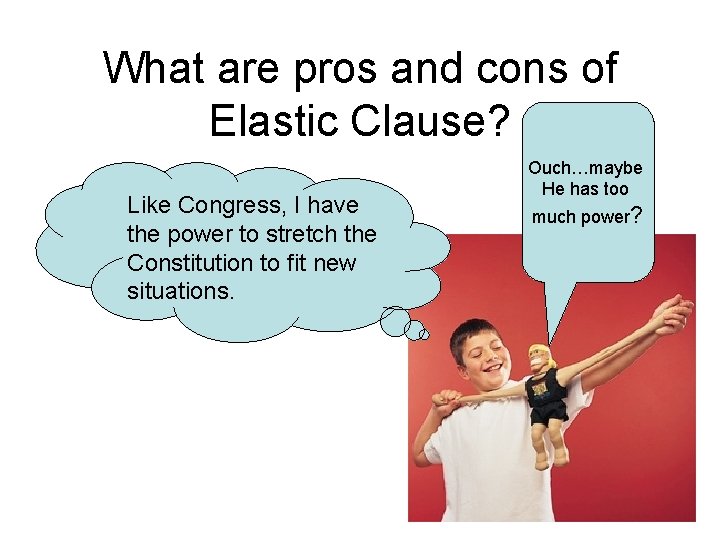 What are pros and cons of Elastic Clause?

Like Congress, I have the power to stretch the Constitution to fit new situations.

Ouch…maybe He has too much power?